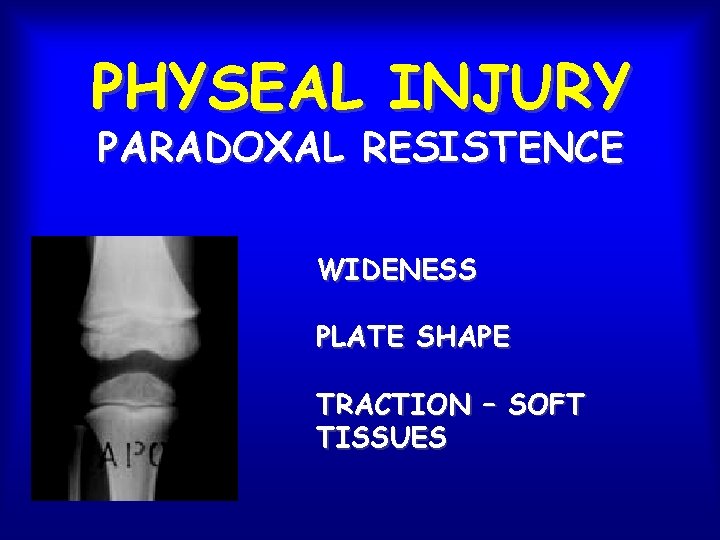 PHYSEAL INJURY
PARADOXAL RESISTENCE

APO

WIDENESS

PLATE SHAPE

TRACTION – SOFT TISSUES